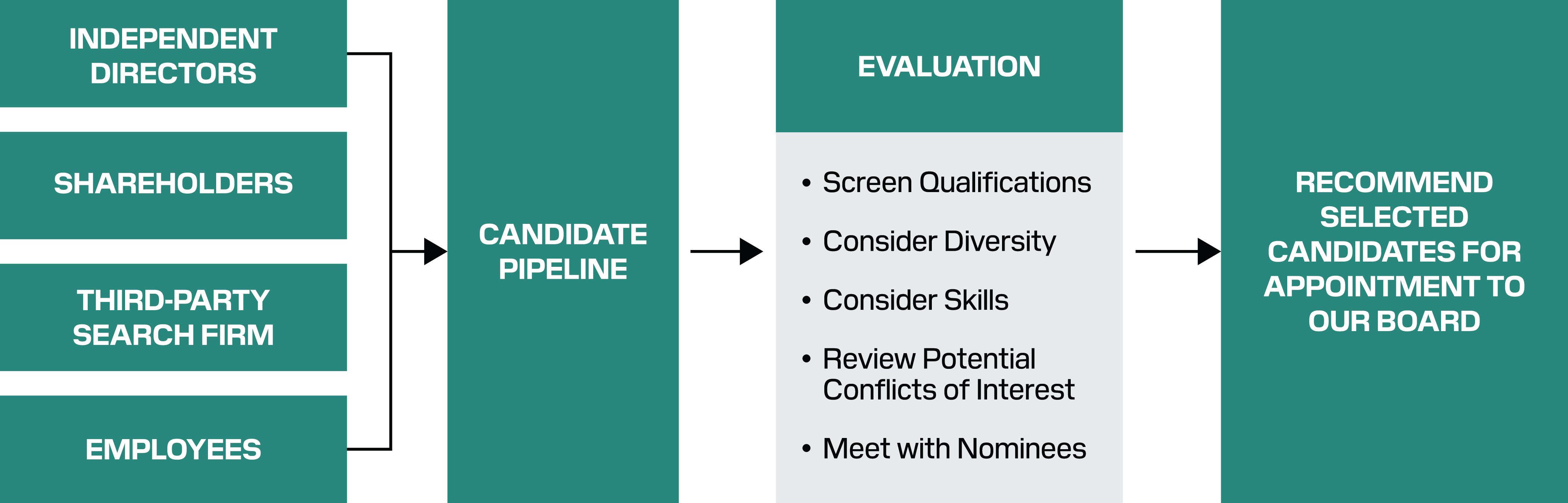 INDEPENDENT DIRECTORS

SHAREHOLDERS

THIRD-PARTY SEARCH FIRM

EMPLOYEES

CANDIDATE PIPELINE

EVALUATION

• Screen Qualifications
• Consider Diversity
• Consider Skills
• Review Potential Conflicts of Interest
• Meet with Nominees

RECOMMEND SELECTED CANDIDATES FOR APPOINTMENT TO OUR BOARD